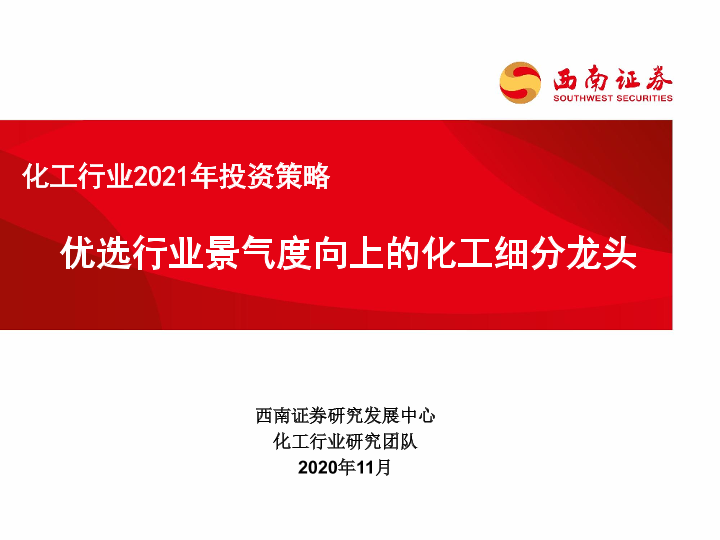 西南证券
SOUTHWEST SECURITIES

化工行业2021年投资策略

优选行业景气度向上的化工细分龙头

西南证券研究发展中心
化工行业研究团队
2020年11月